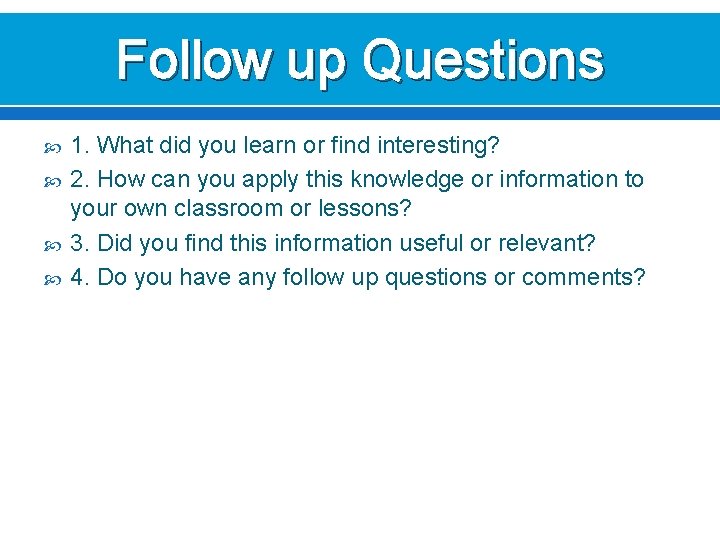 Follow up Questions

1. What did you learn or find interesting?

2. How can you apply this knowledge or information to your own classroom or lessons?

3. Did you find this information useful or relevant?

4. Do you have any follow up questions or comments?